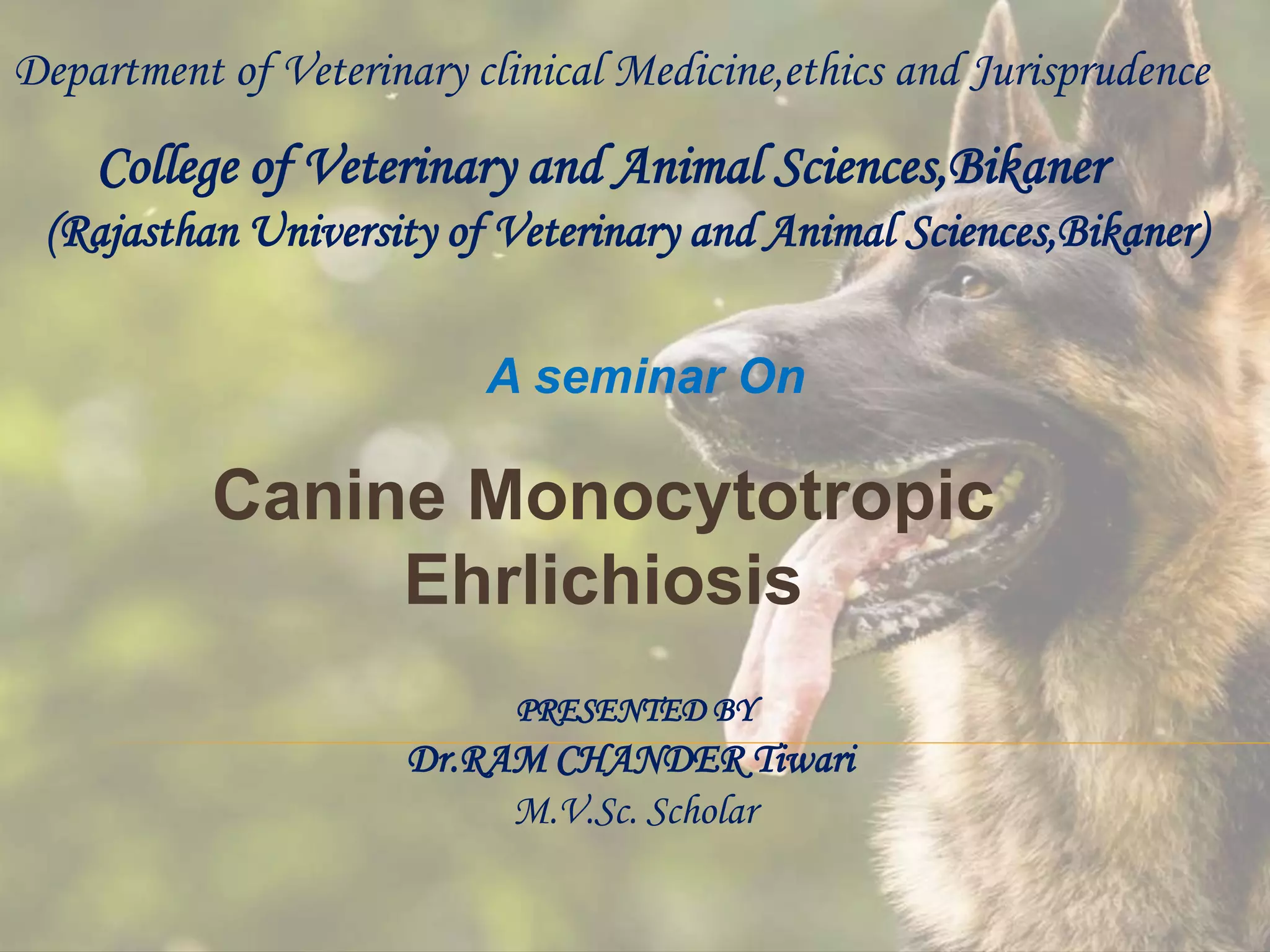 Department of Veterinary clinical Medicine,ethics and Jurisprudence

College of Veterinary and Animal Sciences,Bikaner
(Rajasthan University of Veterinary and Animal Sciences,Bikaner)

A seminar On

Canine Monocytotropic Ehrlichiosis

PRESENTED BY
Dr.RAM CHANDER Tiwari
M.V.Sc. Scholar